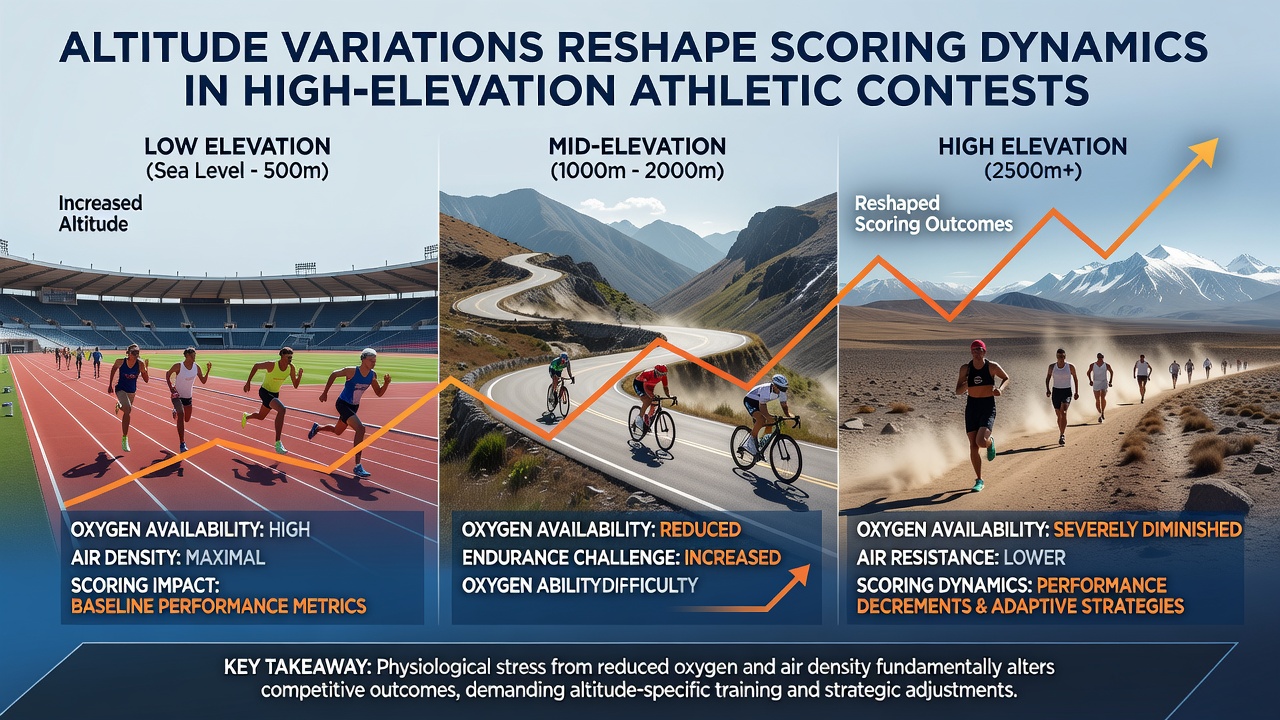 ALTITUDE VARIATIONS RESHAPE SCORING DYNAMICS IN HIGH-ELEVATION ATHLETIC CONTESTS

LOW ELEVATION
(Sea Level - 500m)

Increased Altitude

OXYGEN AVAILABILITY: HIGH
AIR DENSITY: MAXIMAL
SCORING IMPACT: BASELINE PERFORMANCE METRICS

MID-ELEVATION
(1000m - 2000m)

OXYGEN AVAILABILITY: REDUCED
ENDURANCE CHALLENGE: INCREASED
OXYGEN ABILITYDIFFICULTY

HIGH ELEVATION
(2500m+)

Reshaped Scoring Outcomes

OXYGEN AVAILABILITY: SEVERELY DIMINISHED
AIR RESISTANCE: LOWER
SCORING DYNAMICS: PERFORMANCE DECREMENTS & ADAPTIVE STRATEGIES

KEY TAKEAWAY: Physiological stress from reduced oxygen and air density fundamentally alters competitive outcomes, demanding altitude-specific training and strategic adjustments.